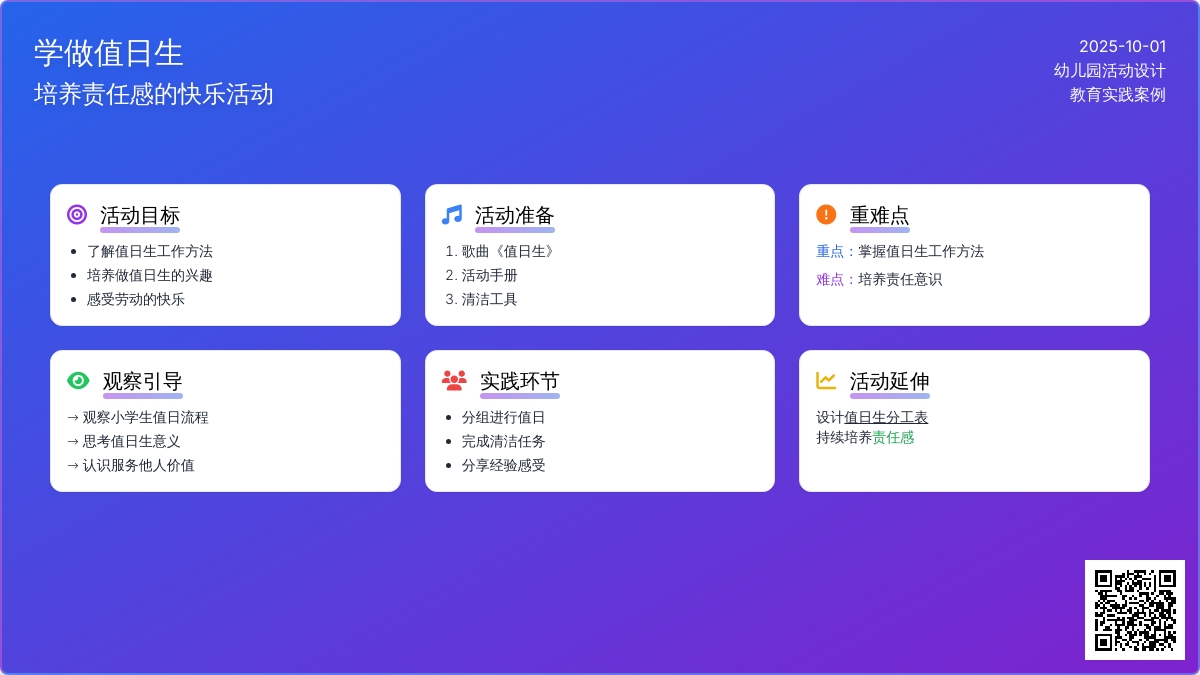 学做值日生
培养责任感的快乐活动

2025-10-01
幼儿园活动设计
教育实践案例

活动目标
- 了解值日生工作方法
- 培养做值日生的兴趣
- 感受劳动的快乐

活动准备
1. 歌曲《值日生》
2. 活动手册
3. 清洁工具

重难点
重点：掌握值日生工作方法
难点：培养责任意识

观察引导
→ 观察小学生值日流程
→ 思考值日生意义
→ 认识服务他人价值

实践环节
- 分组进行值日
- 完成清洁任务
- 分享经验感受

活动延伸
设计值日生分工表
持续培养责任感